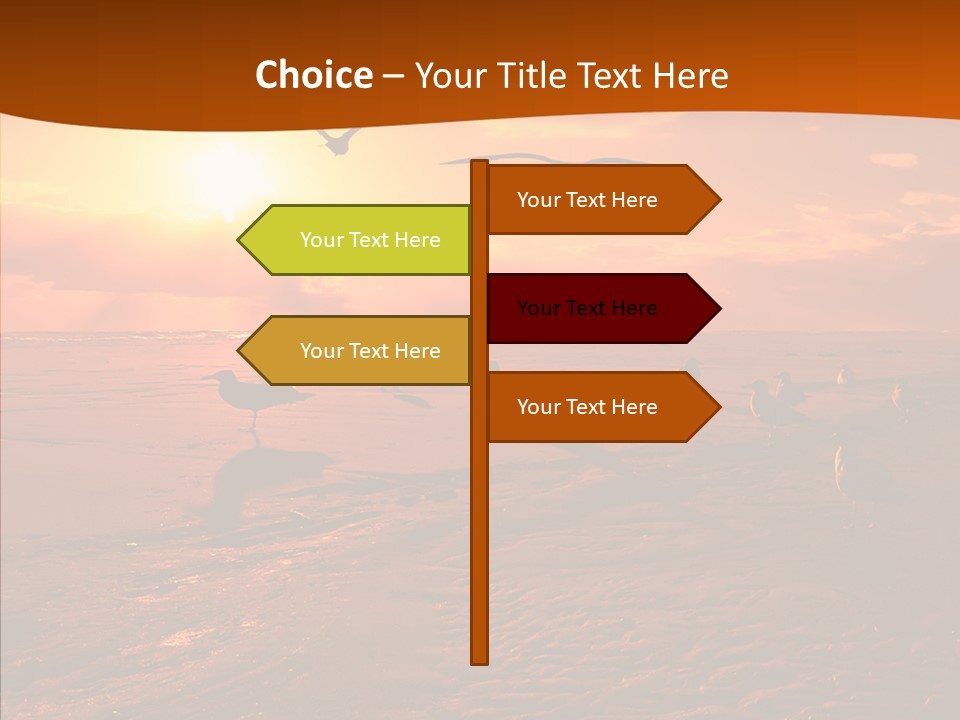 Choice – Your Title Text Here

Your Text Here

Your Text Here

Your Text Here

Your Text Here

Your Text Here